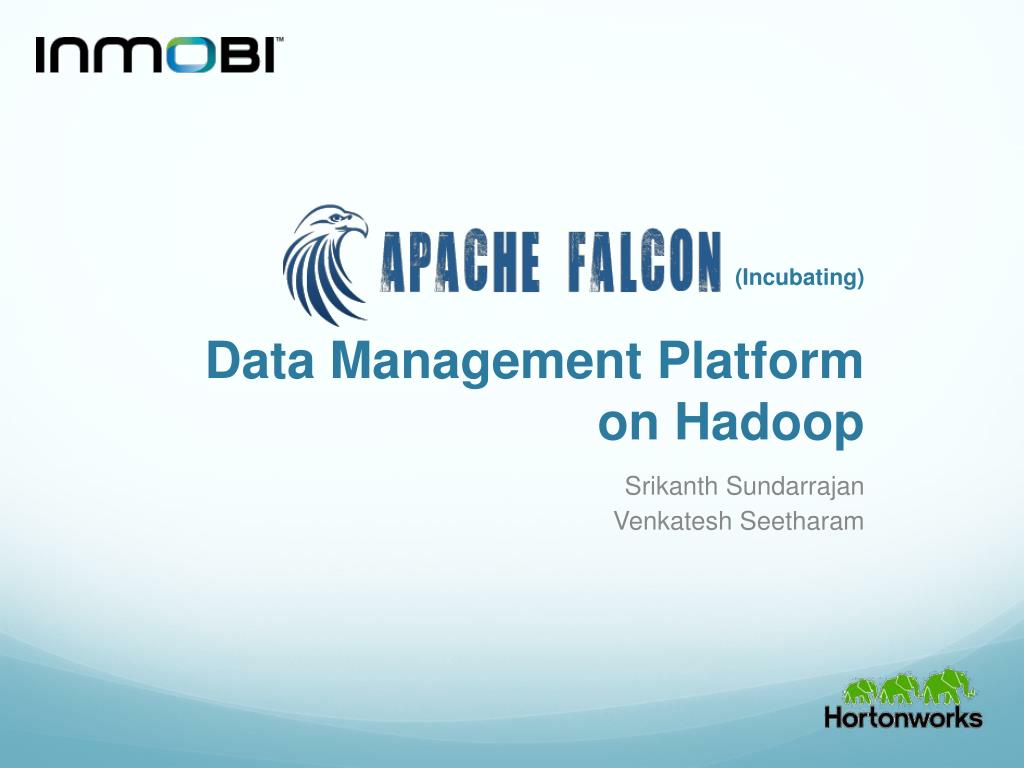 INMOBI™

APACHE FALCON (Incubating)

Data Management Platform on Hadoop

Srikanth Sundarrajan
Venkatesh Seetharam

Hortonworks